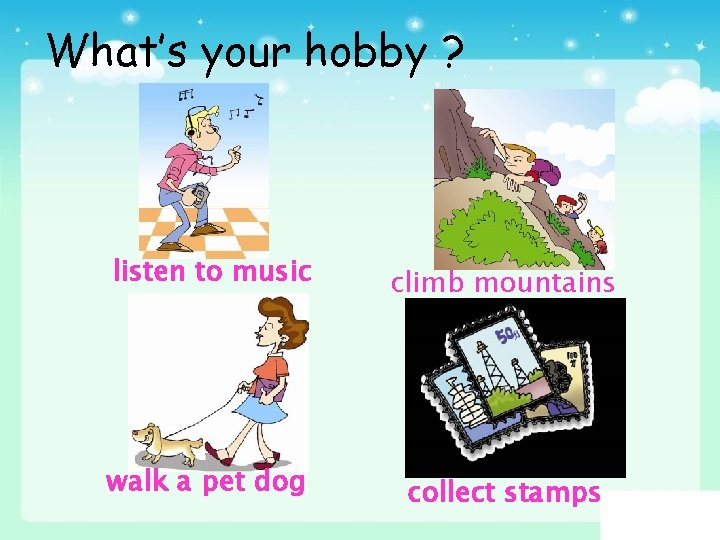 What's your hobby ?

listen to music

climb mountains

walk a pet dog

collect stamps